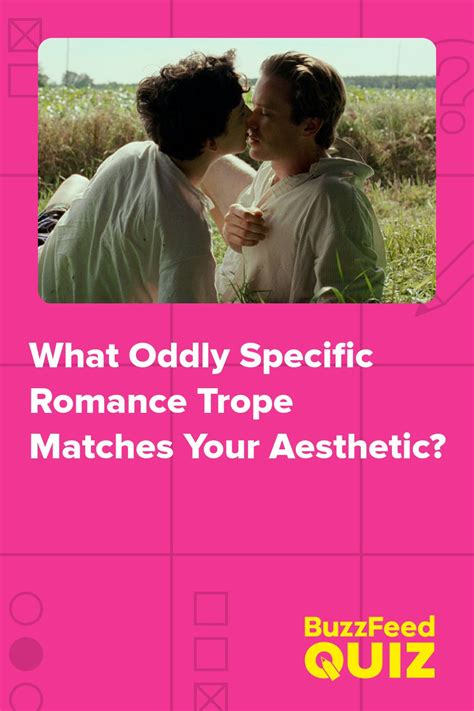 What Oddly Specific Romance Trope Matches Your Aesthetic?

BuzzFeed
QUIZ